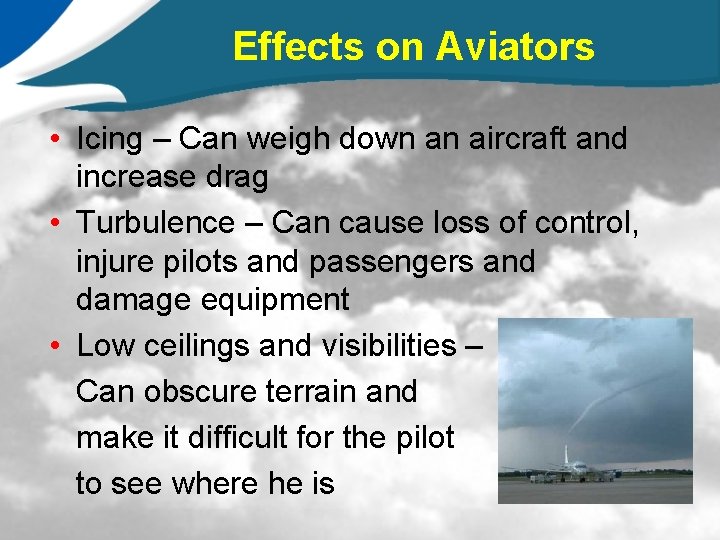 Effects on Aviators

• Icing – Can weigh down an aircraft and increase drag

• Turbulence – Can cause loss of control, injure pilots and passengers and damage equipment

• Low ceilings and visibilities – Can obscure terrain and make it difficult for the pilot to see where he is